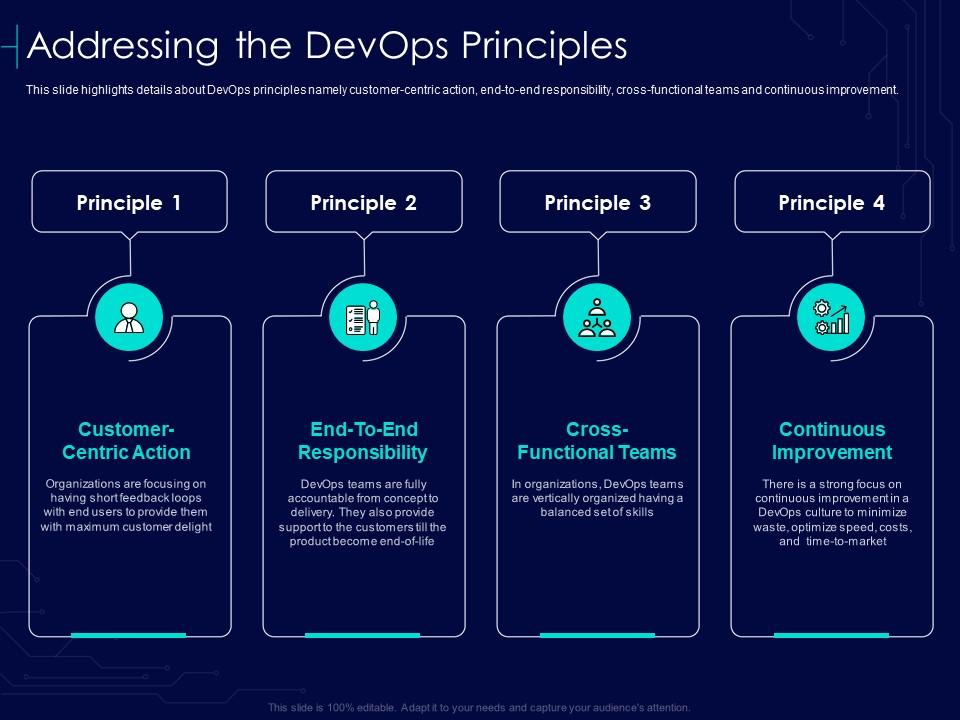 Addressing the DevOps Principles

This slide highlights details about DevOps principles namely customer-centric action, end-to-end responsibility, cross-functional teams and continuous improvement.

Principle 1

Customer-Centric Action

Organizations are focusing on having short feedback loops with end users to provide them with maximum customer delight

Principle 2

End-To-End Responsibility

DevOps teams are fully accountable from concept to delivery. They also provide support to the customers till the product become end-of-life

Principle 3

Cross-Functional Teams

In organizations, DevOps teams are vertically organized having a balanced set of skills

Principle 4

Continuous Improvement

There is a strong focus on continuous improvement in a DevOps culture to minimize waste, optimize speed, costs, and time-to-market

This slide is 100% editable. Adapt it to your needs and capture your audience's attention.